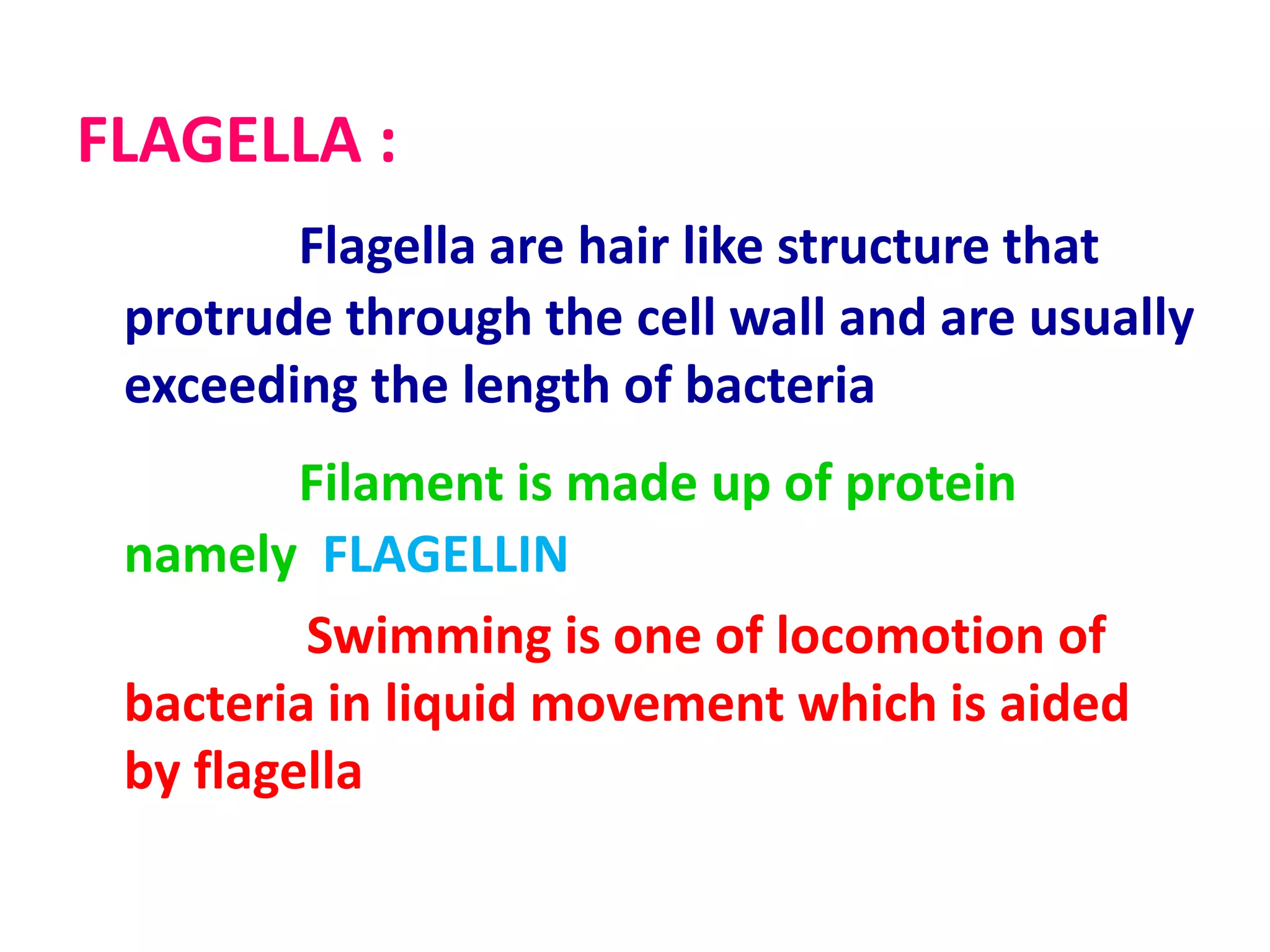 FLAGELLA :

Flagella are hair like structure that protrude through the cell wall and are usually exceeding the length of bacteria

Filament is made up of protein namely FLAGELLIN

Swimming is one of locomotion of bacteria in liquid movement which is aided by flagella